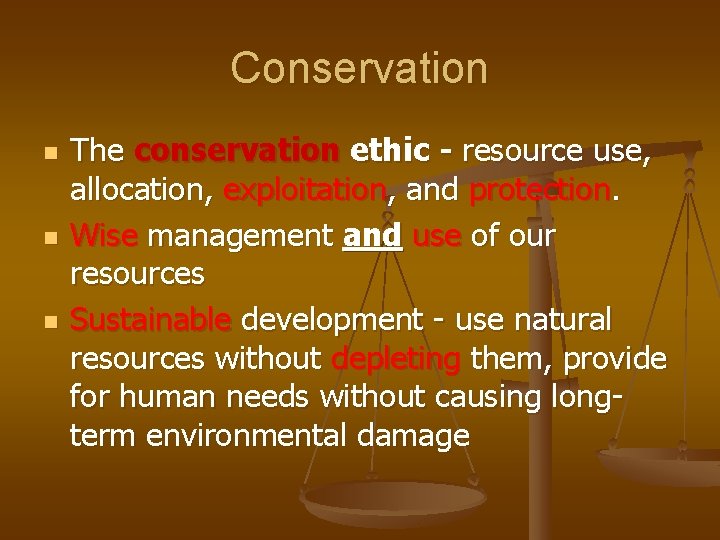 Conservation

- The conservation ethic - resource use, allocation, exploitation, and protection.
- Wise management and use of our resources
- Sustainable development - use natural resources without depleting them, provide for human needs without causing long-term environmental damage